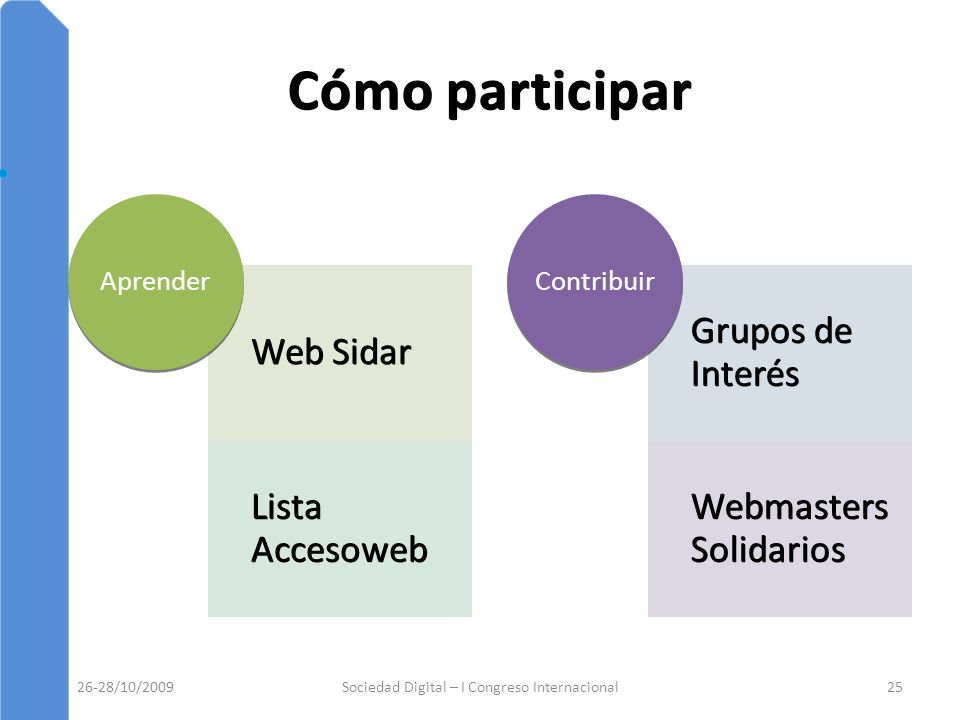 Cómo participar

Aprender

Web Sidar

Lista Accesoweb

Contribuir

Grupos de Interés

Webmasters Solidarios

26-28/10/2009

Sociedad Digital – I Congreso Internacional

25